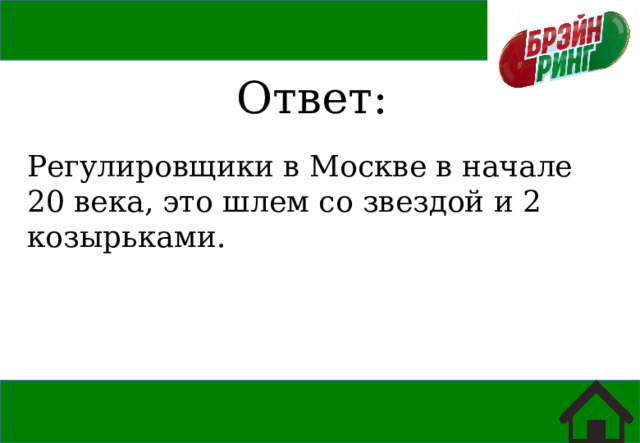 БРЭЙН РИНГ

Ответ:

Регулировщики в Москве в начале 20 века, это шлем со звездой и 2 козырьками.